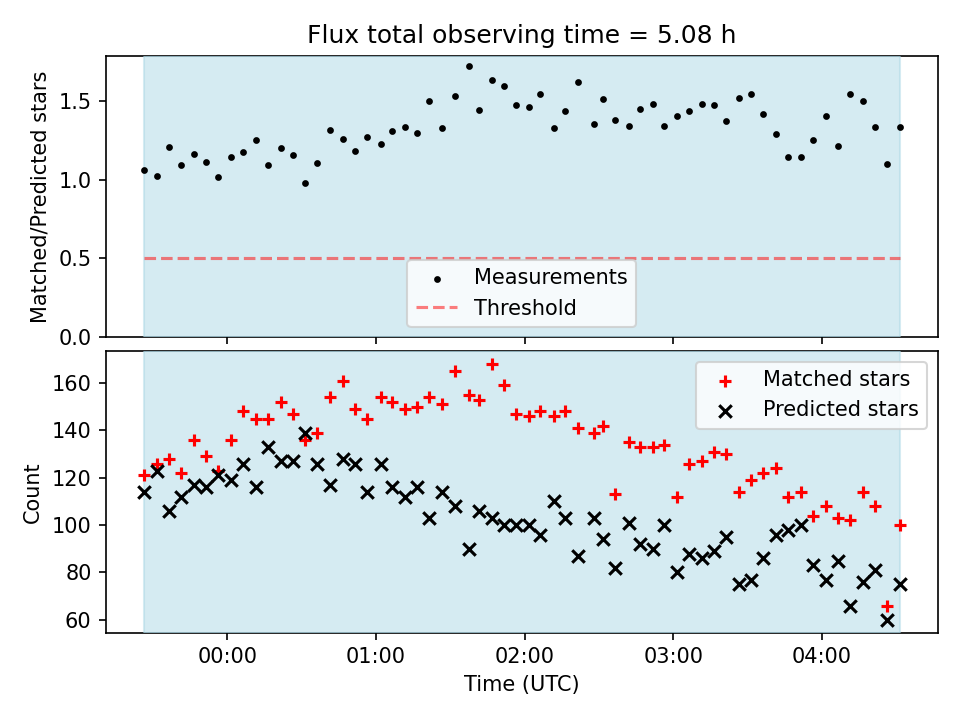 Flux total observing time = 5.08 h

Matched/Predicted stars

1.5
1.0
0.5
0.0

Measurements
Threshold

Count

160
140
120
100
80
60

Matched stars
Predicted stars

00:00
01:00
02:00
03:00
04:00

Time (UTC)